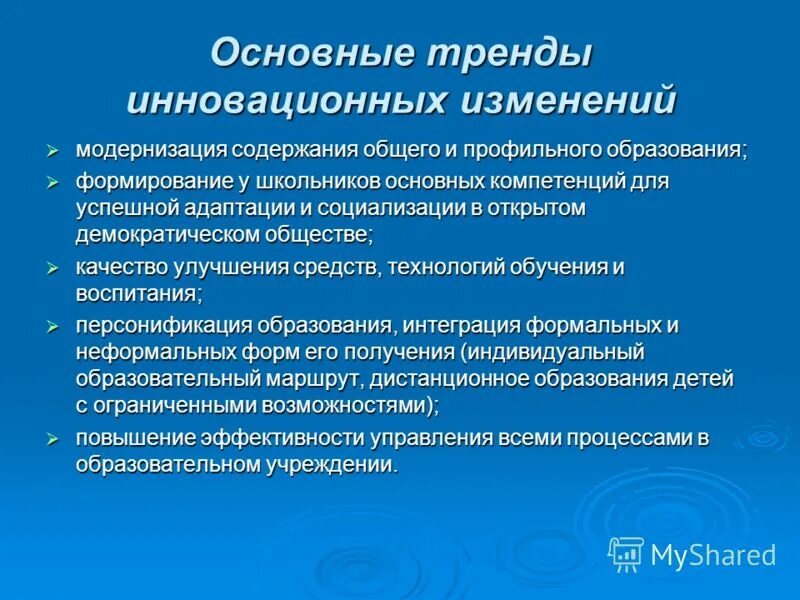 Основные тренды инновационных изменений

➢ модернизация содержания общего и профильного образования;

➢ формирование у школьников основных компетенций для успешной адаптации и социализации в открытом демократическом обществе;

➢ качество улучшения средств, технологий обучения и воспитания;

➢ персонификация образования, интеграция формальных и неформальных форм его получения (индивидуальный образовательный маршрут, дистанционное образования детей с ограниченными возможностями);

➢ повышение эффективности управления всеми процессами в образовательном учреждении.

MyShared